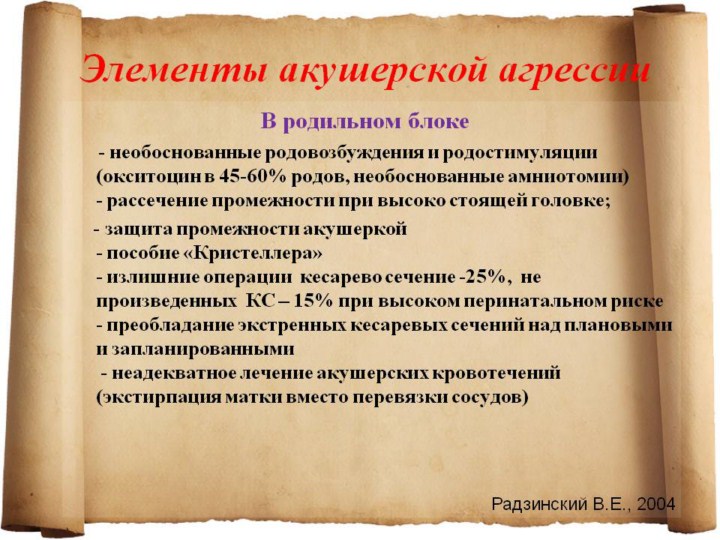 Элементы акушерской агрессии

В родильном блоке

- необоснованные родовозбуждения и родостимуляции (окситоцин в 45-60% родов, необоснованные амниотомии)
- рассечение промежности при высоко стоящей головке;
- защита промежности акушеркой
- пособие «Кристеллера»
- излишние операции кесарево сечение -25%, не произведенных КС – 15% при высоком перинатальном риске
- преобладание экстренных кесаревых сечений над плановыми и запланированными
- неадекватное лечение акушерских кровотечений (экстирпация матки вместо перевязки сосудов)

Радзинский В.Е., 2004